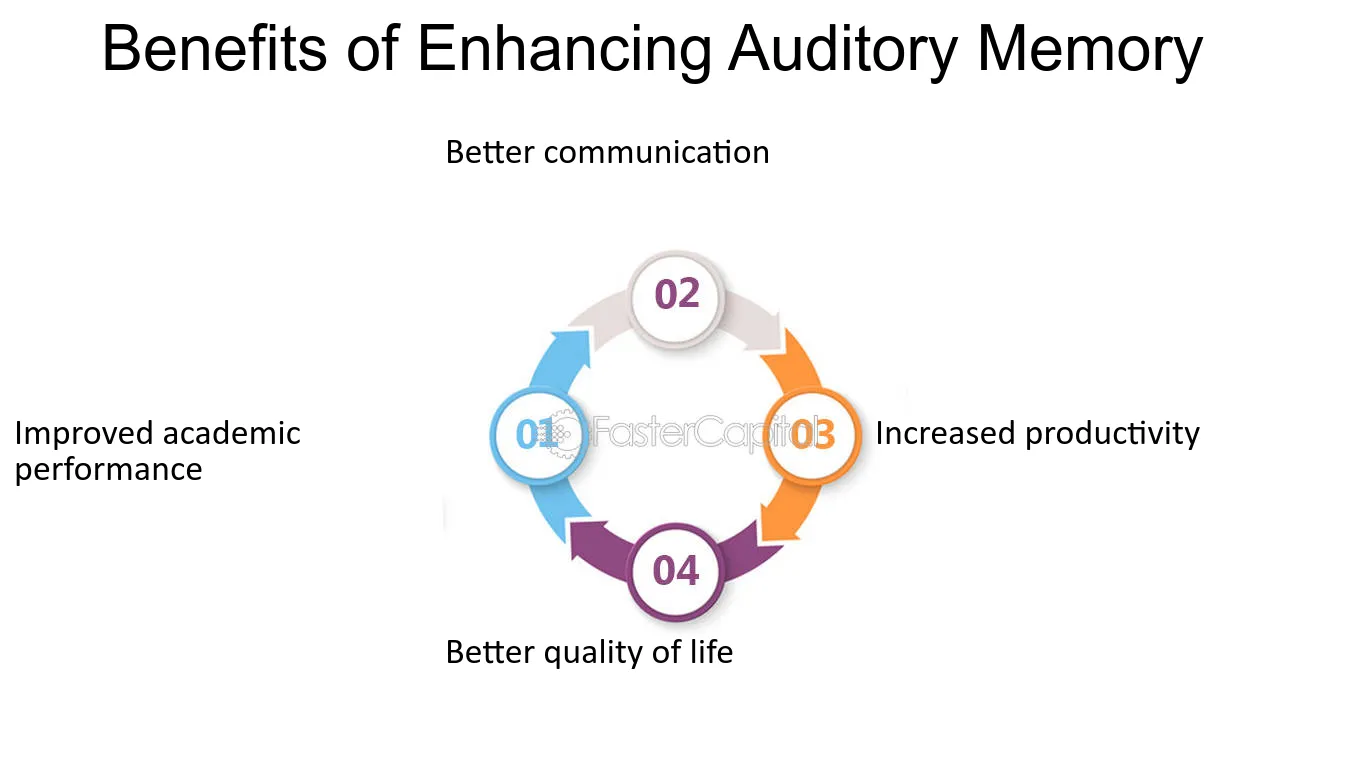 Benefits of Enhancing Auditory Memory

Better communication

02

Improved academic performance

01

03

Increased productivity

04

Better quality of life

FasterCapital